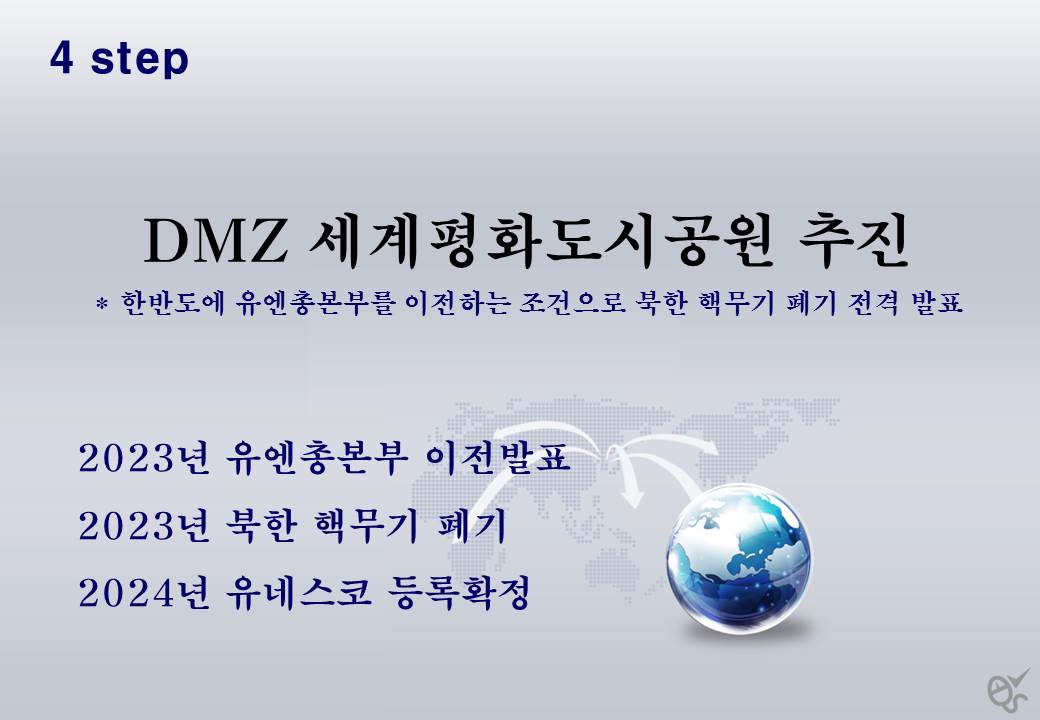 4 step

DMZ 세계평화도시공원 추진

* 한반도에 유엔총본부를 이전하는 조건으로 북한 핵무기 폐기 전격 발표

2023년 유엔총본부 이전발표

2023년 북한 핵무기 폐기

2024년 유네스코 등록확정